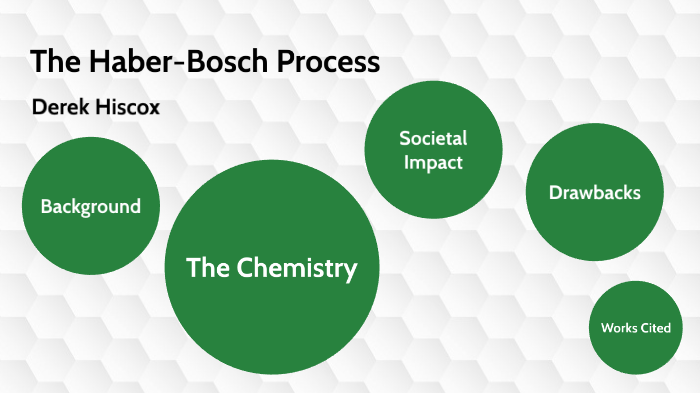 The Haber-Bosch Process

Derek Hiscox

Background

The Chemistry

Societal Impact

Drawbacks

Works Cited